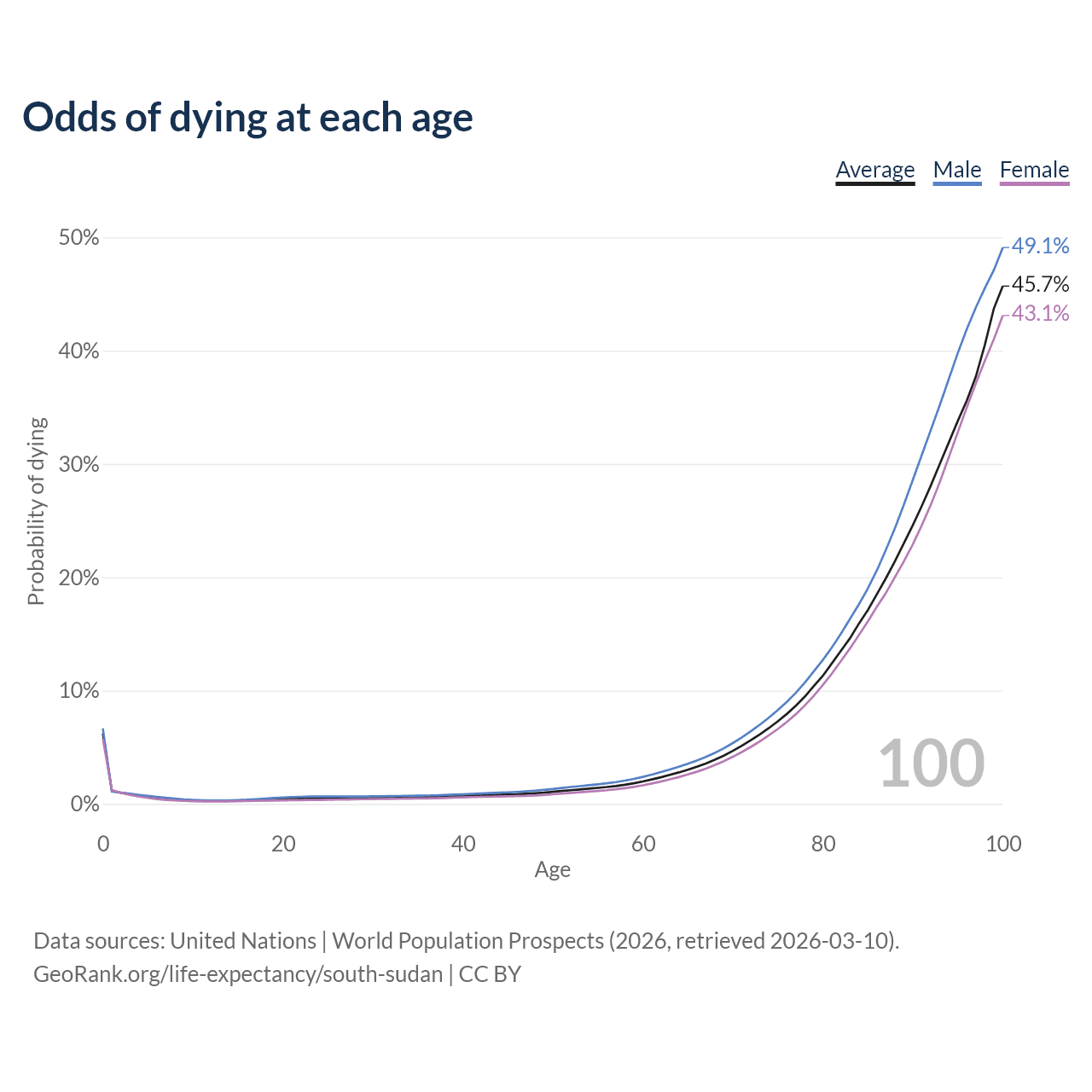 Odds of dying at each age

Average Male Female

50%
40%
30%
20%
10%
0%

Probability of dying

49.1%
45.7%
43.1%

100

0 20 40 60 80 100
Age

Data sources: United Nations | World Population Prospects (2026, retrieved 2026-03-10).
GeoRank.org/life-expectancy/south-sudan | CC BY